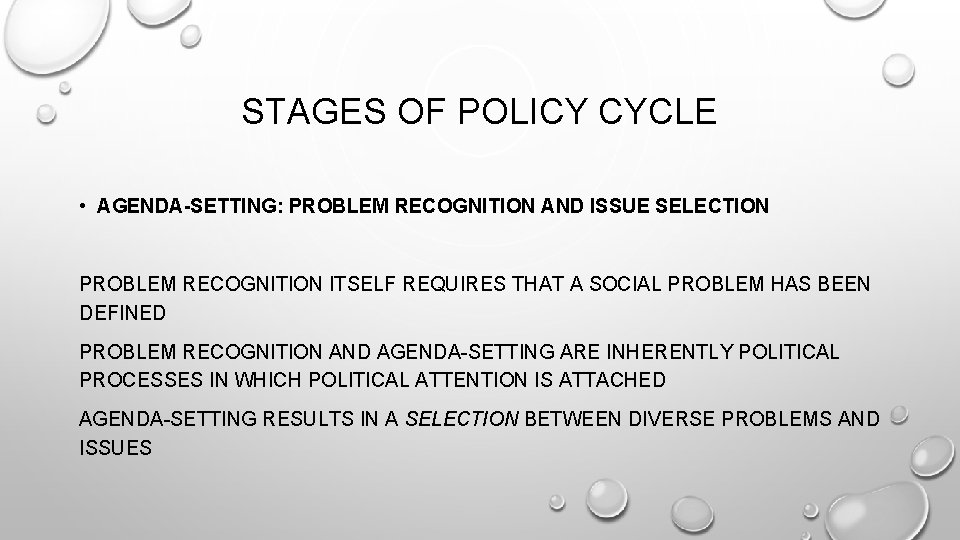 STAGES OF POLICY CYCLE

• AGENDA-SETTING: PROBLEM RECOGNITION AND ISSUE SELECTION

PROBLEM RECOGNITION ITSELF REQUIRES THAT A SOCIAL PROBLEM HAS BEEN DEFINED

PROBLEM RECOGNITION AND AGENDA-SETTING ARE INHERENTLY POLITICAL PROCESSES IN WHICH POLITICAL ATTENTION IS ATTACHED

AGENDA-SETTING RESULTS IN A SELECTION BETWEEN DIVERSE PROBLEMS AND ISSUES